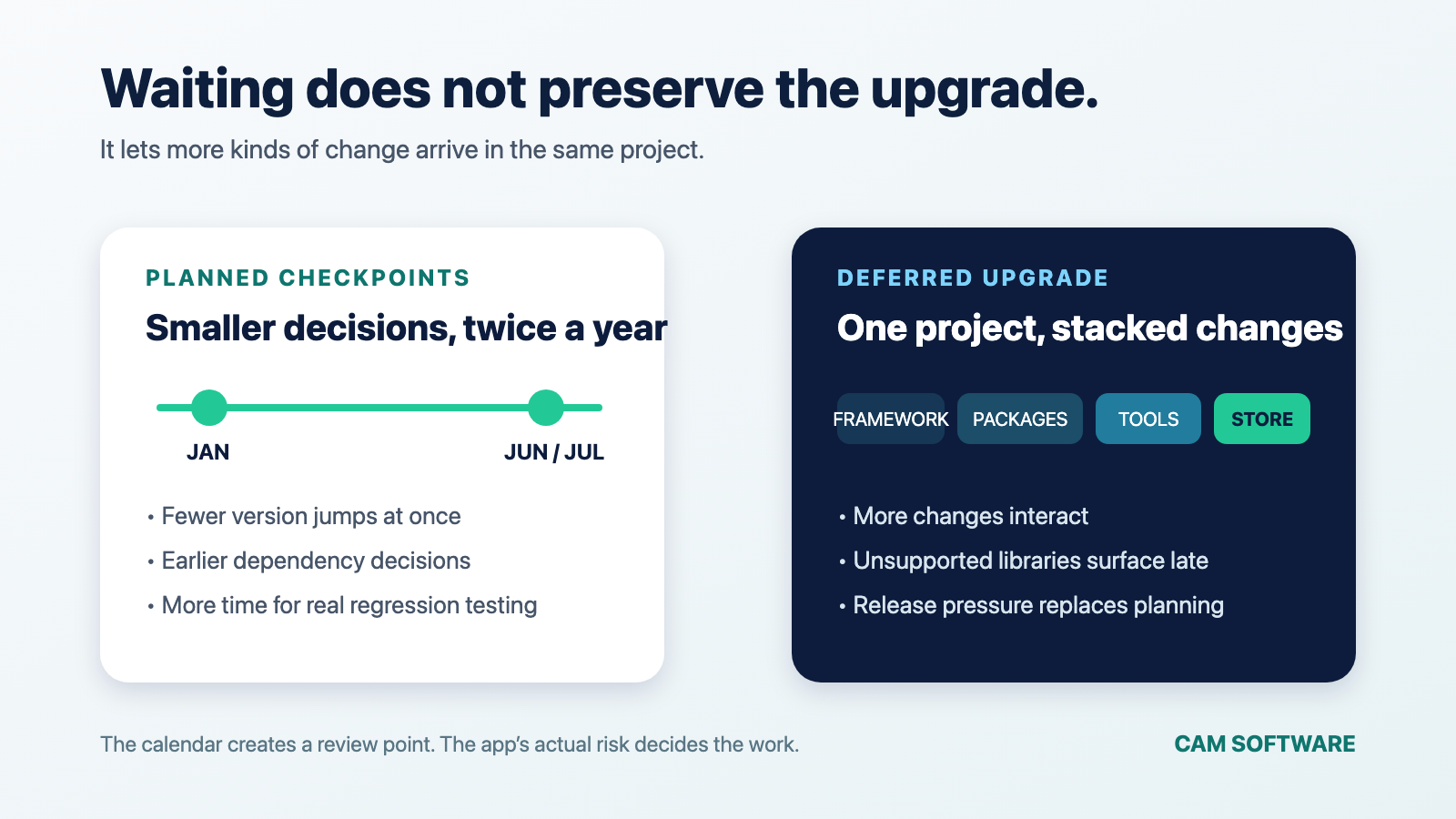 Waiting does not preserve the upgrade.

It lets more kinds of change arrive in the same project.

PLANNED CHECKPOINTS

Smaller decisions, twice a year

JAN

JUN / JUL

• Fewer version jumps at once
• Earlier dependency decisions
• More time for real regression testing

DEFERRED UPGRADE

One project, stacked changes

FRAMEWORK PACKAGES TOOLS STORE

• More changes interact
• Unsupported libraries surface late
• Release pressure replaces planning

The calendar creates a review point. The app's actual risk decides the work.

CAM SOFTWARE